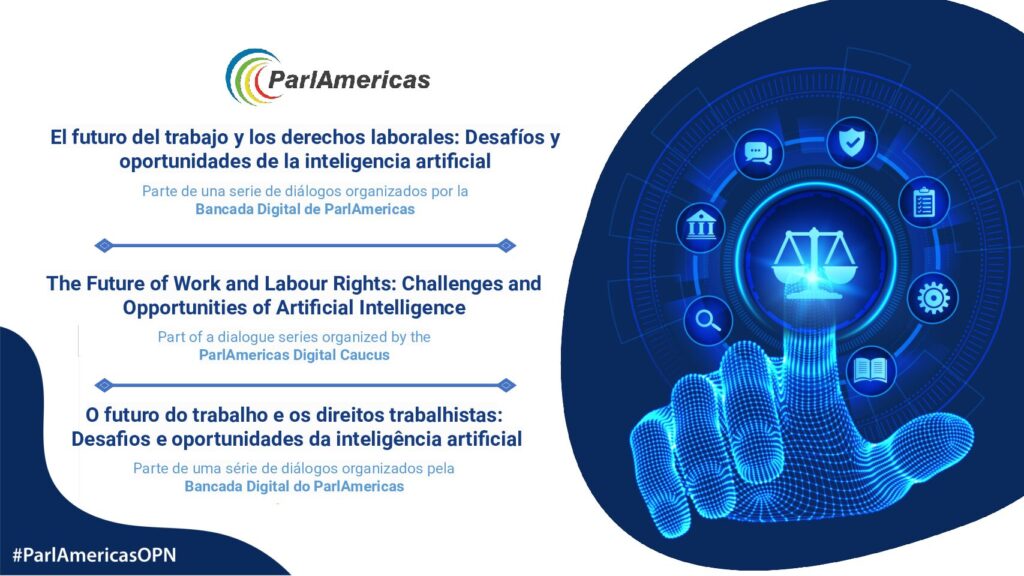 ParlAmericas

El futuro del trabajo y los derechos laborales: Desafíos y oportunidades de la inteligencia artificial

Parte de una serie de diálogos organizados por la Bancada Digital de ParlAmericas

The Future of Work and Labour Rights: Challenges and Opportunities of Artificial Intelligence

Part of a dialogue series organized by the ParlAmericas Digital Caucus

O futuro do trabalho e os direitos trabalhistas: Desafios e oportunidades da inteligência artificial

Parte de uma série de diálogos organizados pela Bancada Digital do ParlAmericas

#ParlAmericasOPN